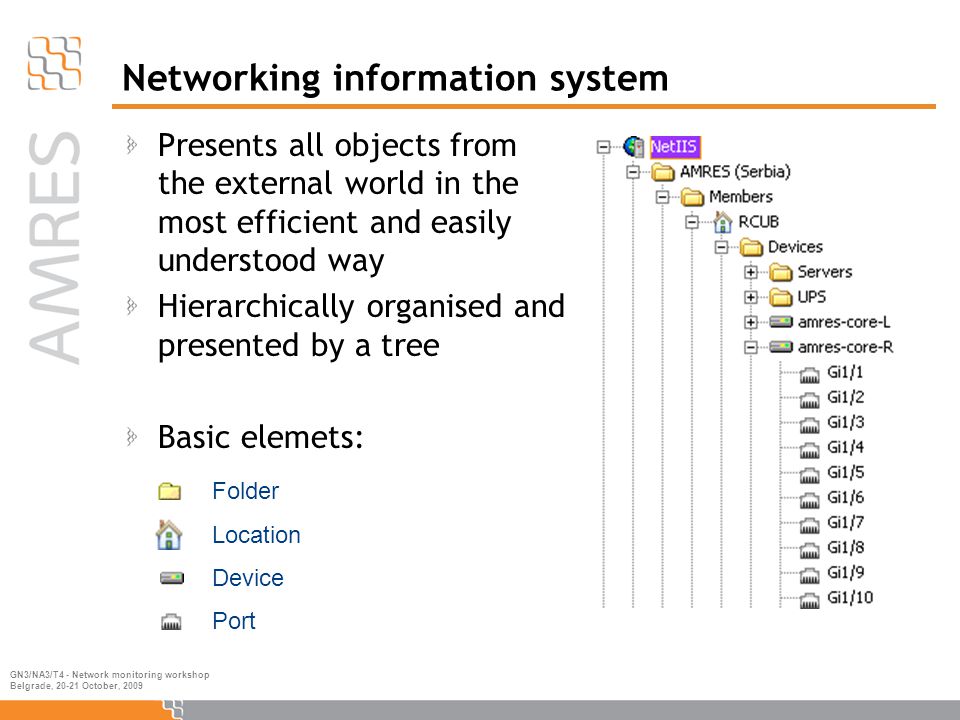 AMRES

Networking information system

Presents all objects from the external world in the most efficient and easily understood way

Hierarchically organised and presented by a tree

Basic elemets:

Folder

Location

Device

Port

NetIIS
AMRES (Serbia)
Members
RCUB
Devices
Servers
UPS
amres-core-L
amres-core-R
Gi1/1
Gi1/2
Gi1/3
Gi1/4
Gi1/5
Gi1/6
Gi1/7
Gi1/8
Gi1/9
Gi1/10

GN3/NA3/T4 - Network monitoring workshop
Belgrade, 20-21 October, 2009